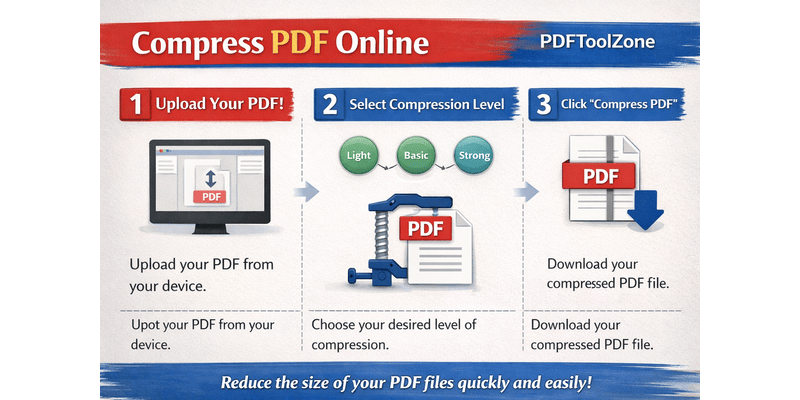 Compress PDF Online

PDFToolZone

1 Upload Your PDF!

PDF

Upload your PDF from your device.

Upot your PDF from your device.

2 Select Compression Level

Light

Basic

Strong

PDF

Choose your desired level of compression.

3 Click "Compress PDF"

PDF

Download your compressed PDF file.

Download your compressed PDF file.

Reduce the size of your PDF files quickly and easily!